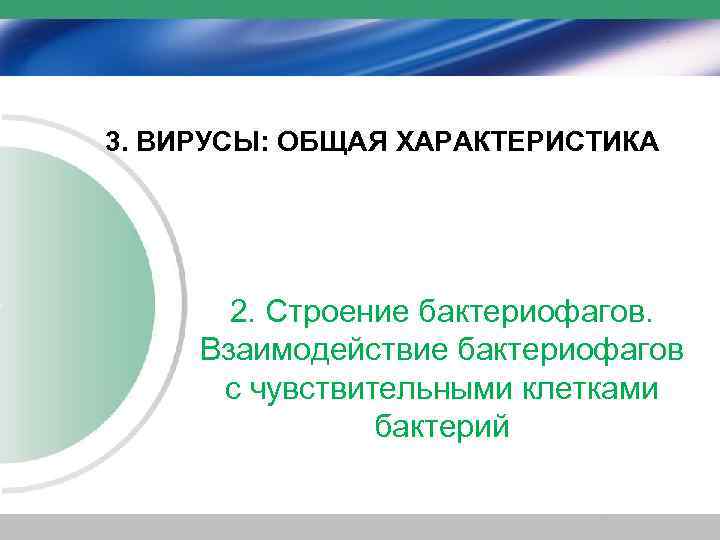 3. ВИРУСЫ: ОБЩАЯ ХАРАКТЕРИСТИКА

2. Строение бактериофагов. Взаимодействие бактериофагов с чувствительными клетками бактерий